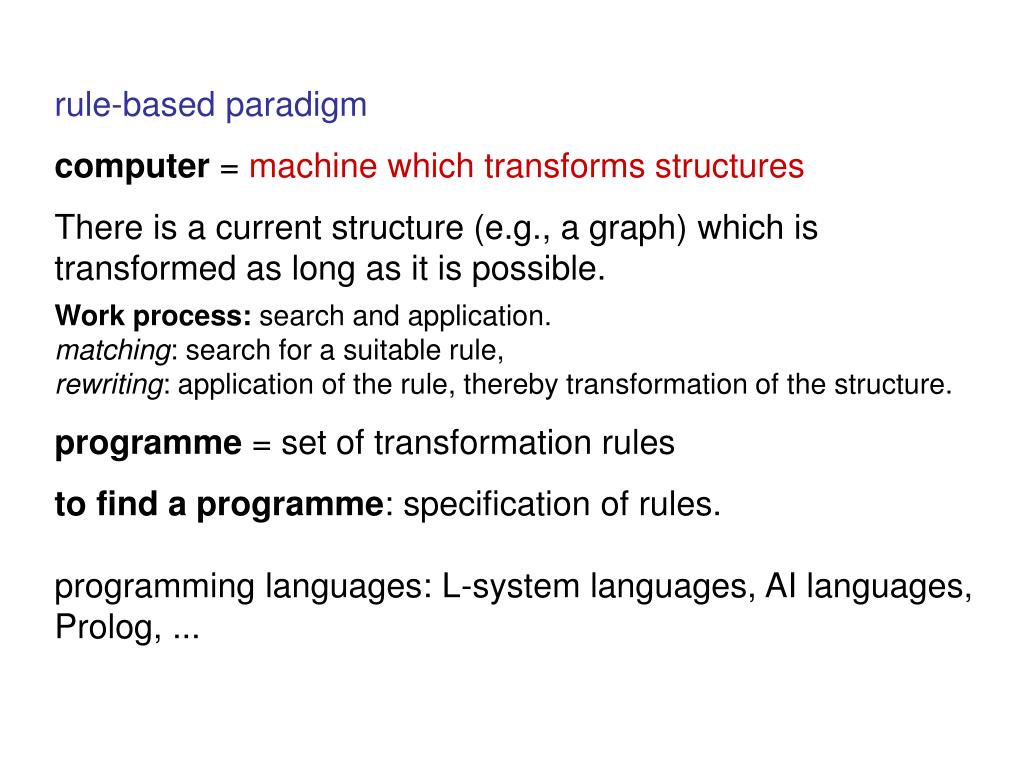 rule-based paradigm

computer = machine which transforms structures

There is a current structure (e.g., a graph) which is transformed as long as it is possible.

Work process: search and application.
matching: search for a suitable rule,
rewriting: application of the rule, thereby transformation of the structure.

programme = set of transformation rules

to find a programme: specification of rules.

programming languages: L-system languages, AI languages, Prolog, ...